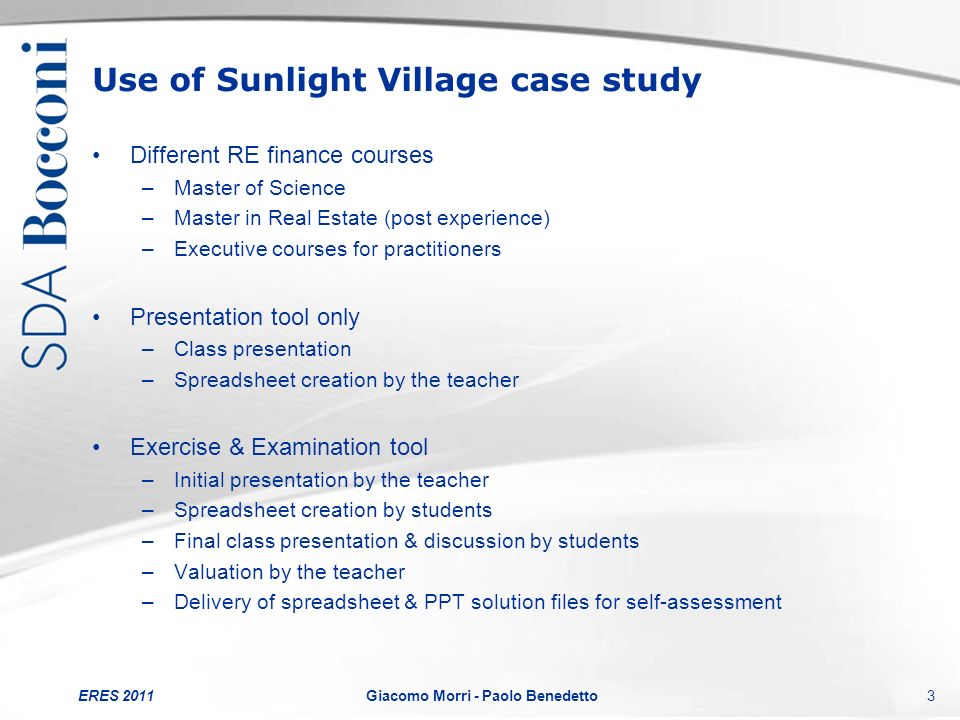 SDA Bocconi

Use of Sunlight Village case study

• Different RE finance courses
– Master of Science
– Master in Real Estate (post experience)
– Executive courses for practitioners

• Presentation tool only
– Class presentation
– Spreadsheet creation by the teacher

• Exercise & Examination tool
– Initial presentation by the teacher
– Spreadsheet creation by students
– Final class presentation & discussion by students
– Valuation by the teacher
– Delivery of spreadsheet & PPT solution files for self-assessment

ERES 2011 Giacomo Morri - Paolo Benedetto 3